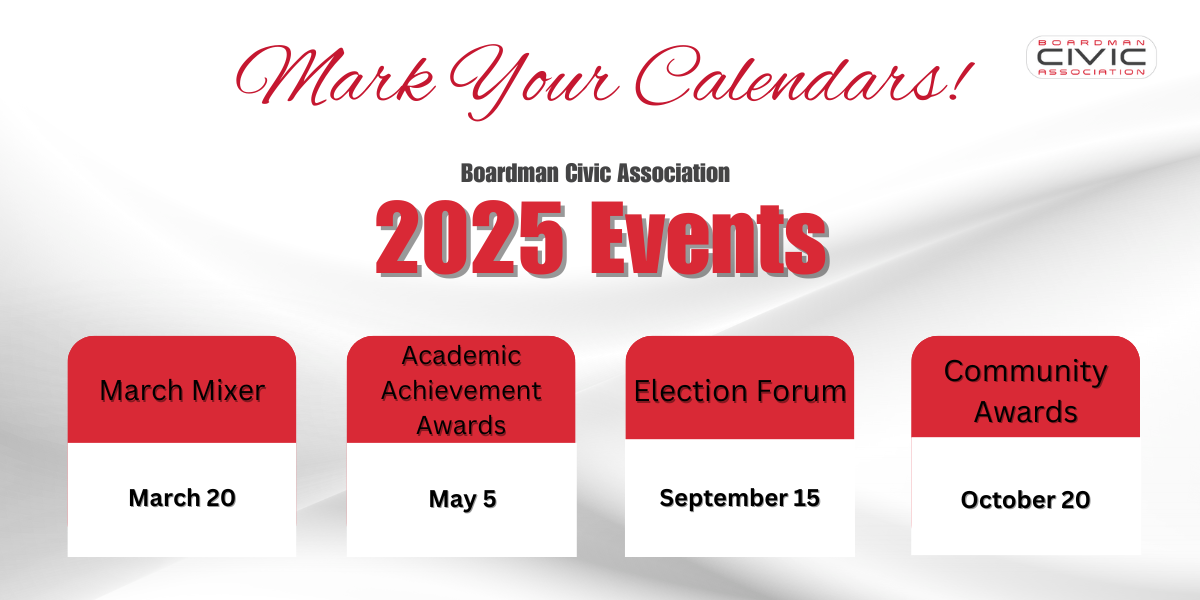 Mark Your Calendars!

BOARDMAN
CIVIC
ASSOCIATION

Boardman Civic Association

2025 Events

March Mixer

March 20

Academic Achievement Awards

May 5

Election Forum

September 15

Community Awards

October 20